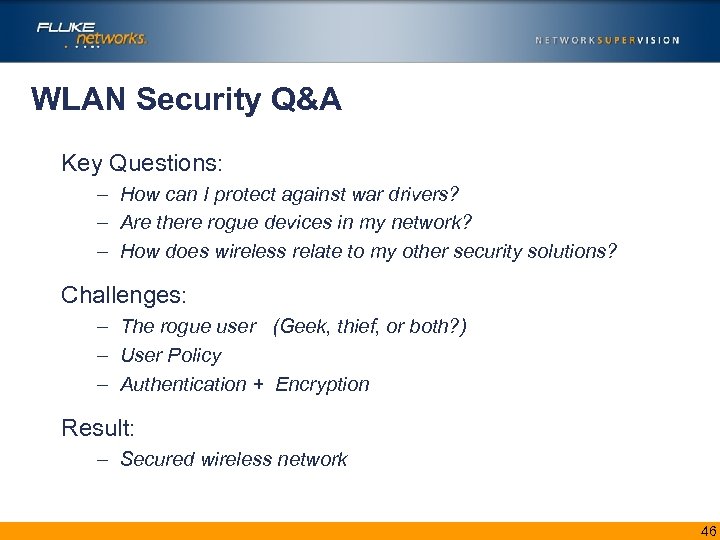 FLUKE networks.

NETWORKSUPERVISION

WLAN Security Q&A

Key Questions:
– How can I protect against war drivers?
– Are there rogue devices in my network?
– How does wireless relate to my other security solutions?

Challenges:
– The rogue user (Geek, thief, or both?)
– User Policy
– Authentication + Encryption

Result:
– Secured wireless network

46